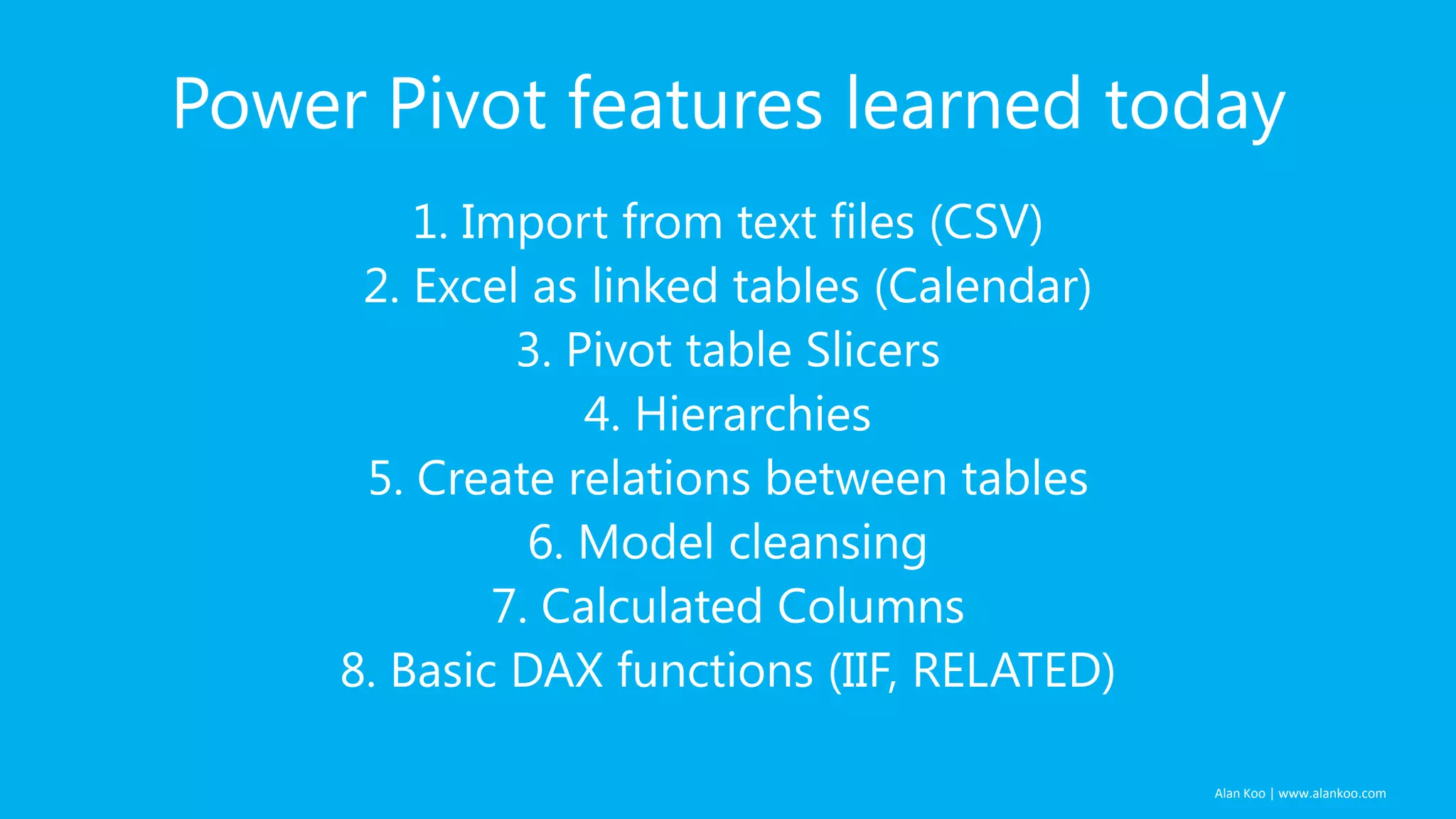 Power Pivot features learned today

1. Import from text files (CSV)
2. Excel as linked tables (Calendar)
3. Pivot table Slicers
4. Hierarchies
5. Create relations between tables
6. Model cleansing
7. Calculated Columns
8. Basic DAX functions (IIF, RELATED)

Alan Koo | www.alankoo.com